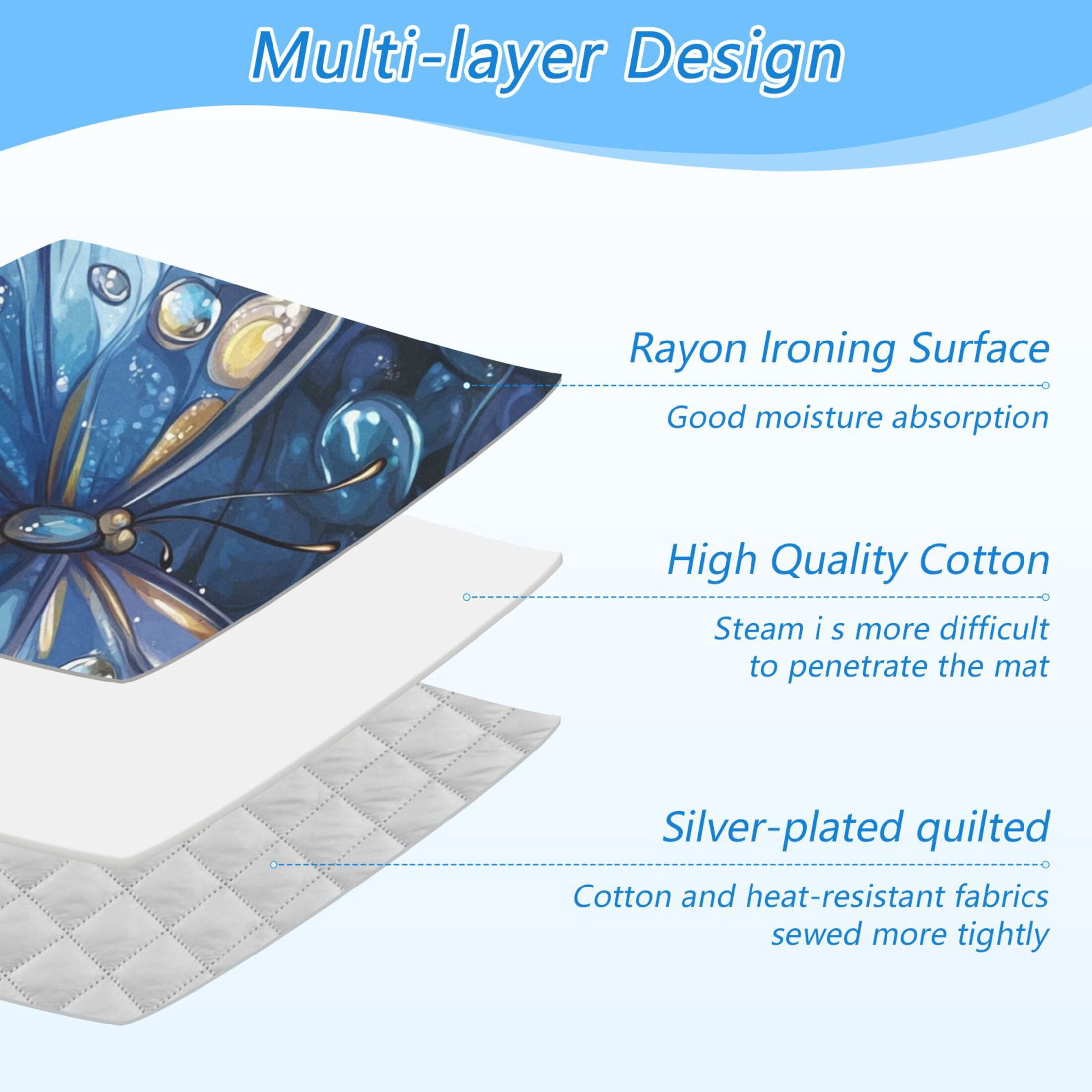 Multi-layer Design

Rayon Ironing Surface

Good moisture absorption

High Quality Cotton

Steam i s more difficult to penetrate the mat

Silver-plated quilted

Cotton and heat-resistant fabrics sewed more tightly